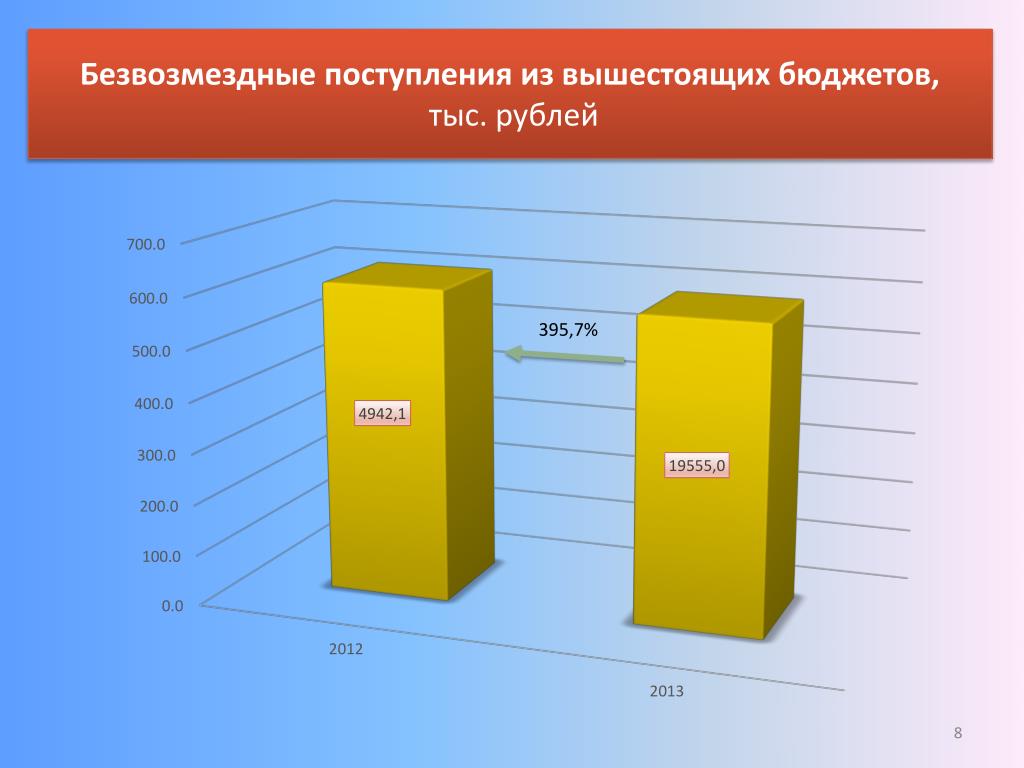 Безвозмездные поступления из вышестоящих бюджетов, тыс. рублей

700.0
600.0
500.0
400.0
300.0
200.0
100.0
0.0

395,7%

4942,1

19555,0

2012

2013

8